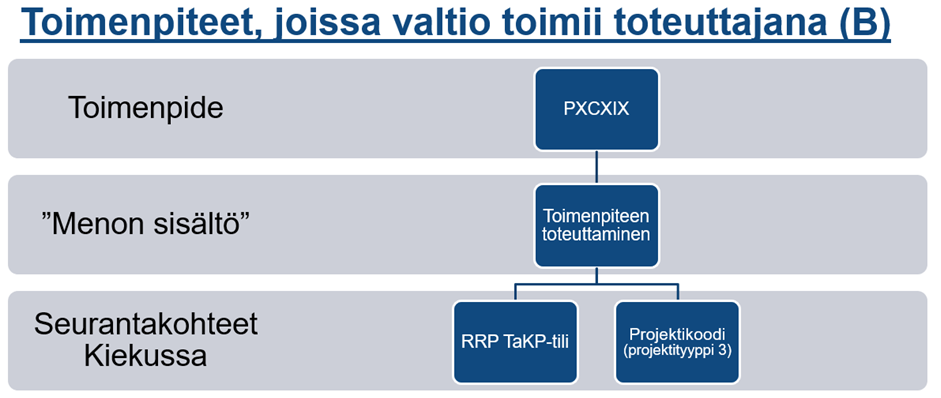 Toimenpiteet, joissa valtio toimii toteuttajana (B)

Toimenpide

PXCXIX

”Menon sisältö”

Toimenpiteen toteuttaminen

Seurantakohteet Kiekussa

RRP TaKP-tili

Projektikoodi (projektityyppi 3)